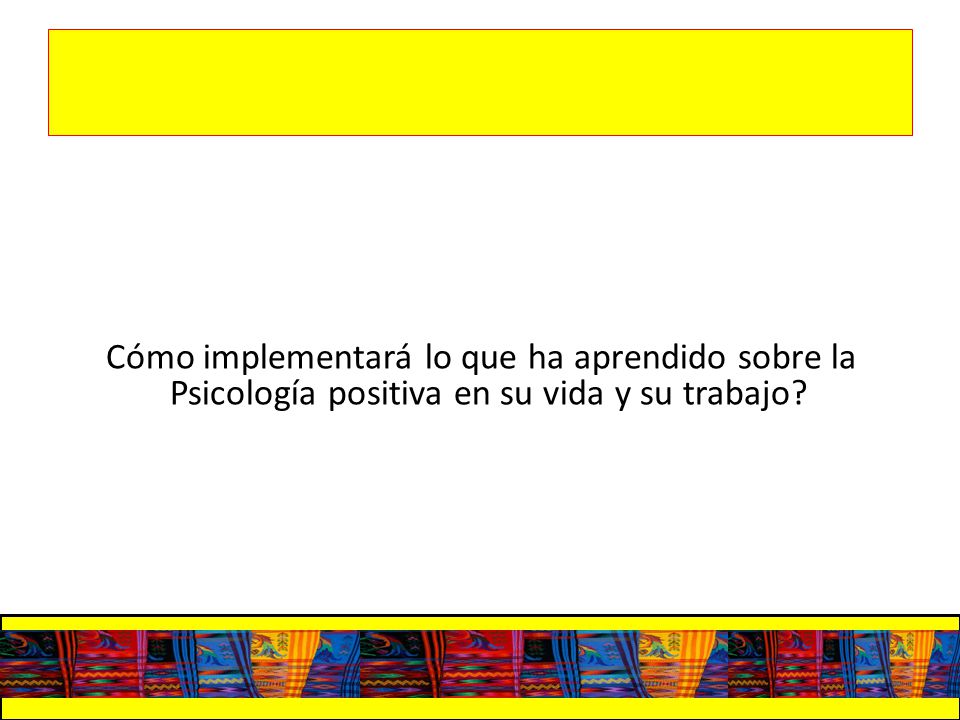 Cómo implementará lo que ha aprendido sobre la Psicología positiva en su vida y su trabajo?